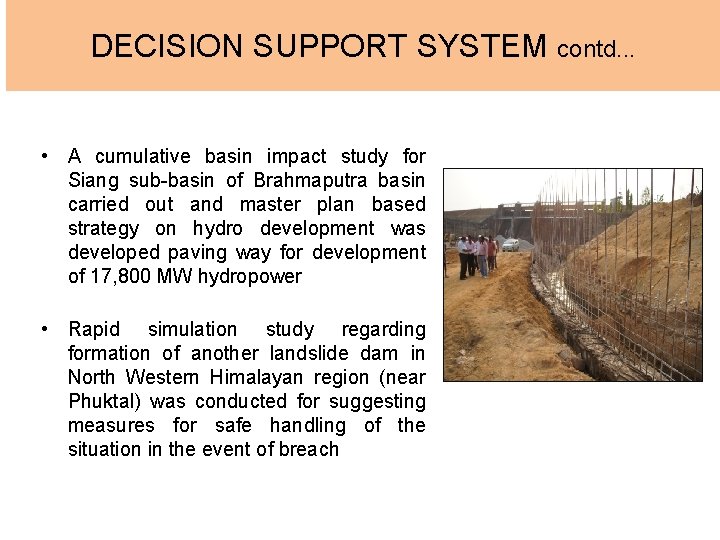 DECISION SUPPORT SYSTEM contd...

• A cumulative basin impact study for Siang sub-basin of Brahmaputra basin carried out and master plan based strategy on hydro development was developed paving way for development of 17,800 MW hydropower

• Rapid simulation study regarding formation of another landslide dam in North Western Himalayan region (near Phuktal) was conducted for suggesting measures for safe handling of the situation in the event of breach